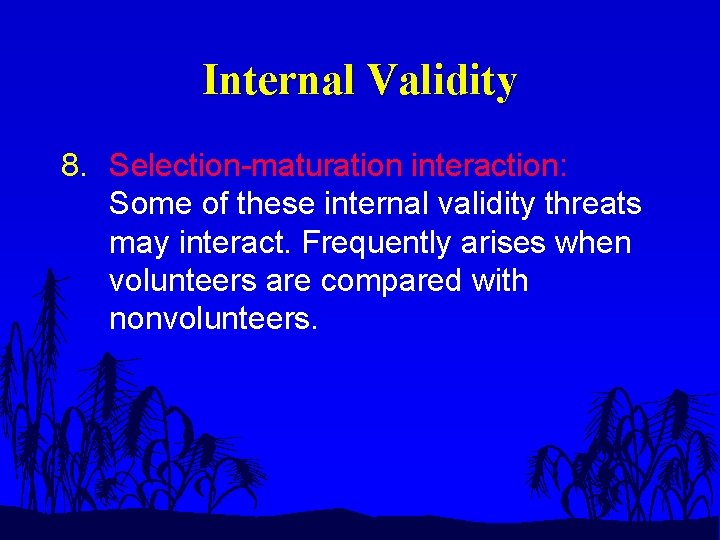 Internal Validity

8. Selection-maturation interaction: Some of these internal validity threats may interact. Frequently arises when volunteers are compared with nonvolunteers.